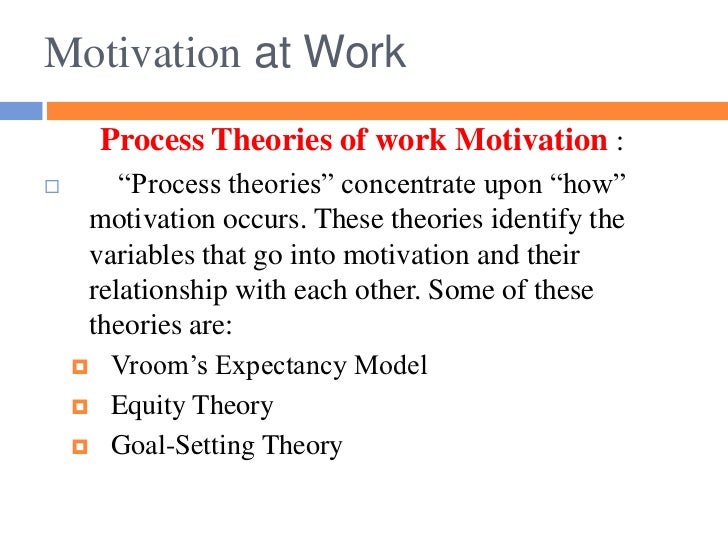 Motivation at Work

Process Theories of work Motivation :

“Process theories” concentrate upon “how” motivation occurs. These theories identify the variables that go into motivation and their relationship with each other. Some of these theories are:

Vroom’s Expectancy Model

Equity Theory

Goal-Setting Theory